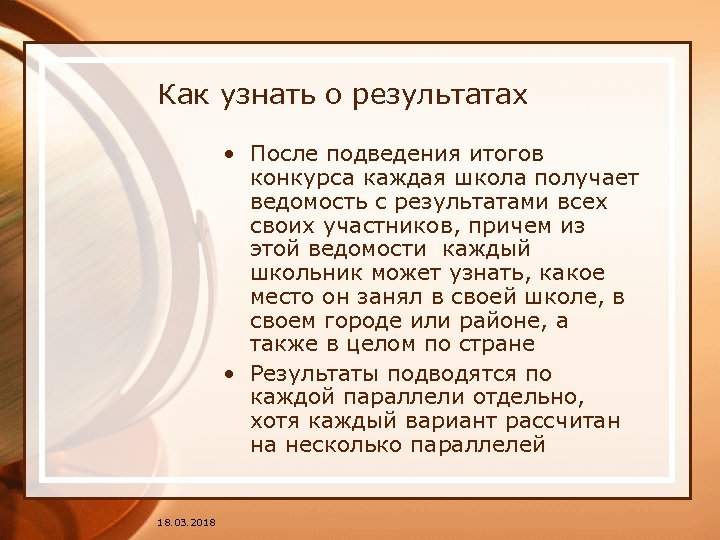 Как узнать о результатах

• После подведения итогов конкурса каждая школа получает ведомость с результатами всех своих участников, причем из этой ведомости  каждый школьник может узнать, какое место он занял в своей школе, в своем городе или районе, а также в целом по стране

• Результаты подводятся по каждой параллели отдельно, хотя каждый вариант рассчитан на несколько параллелей

18.03.2018